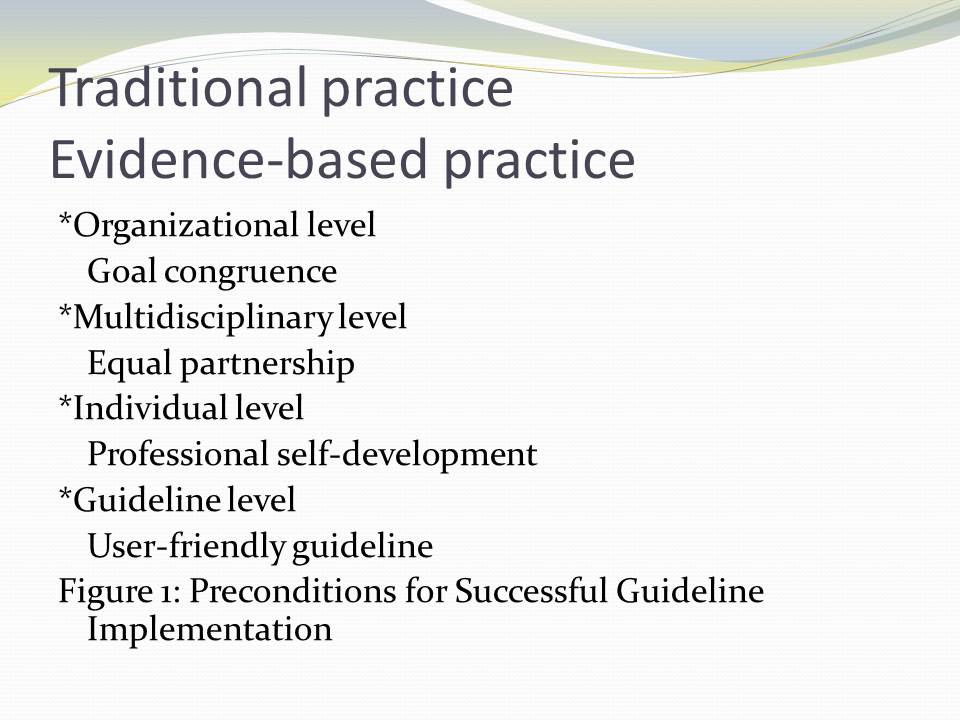 Traditional practice
Evidence-based practice

*Organizational level
Goal congruence
*Multidisciplinary level
Equal partnership
*Individual level
Professional self-development
*Guideline level
User-friendly guideline
Figure 1: Preconditions for Successful Guideline Implementation